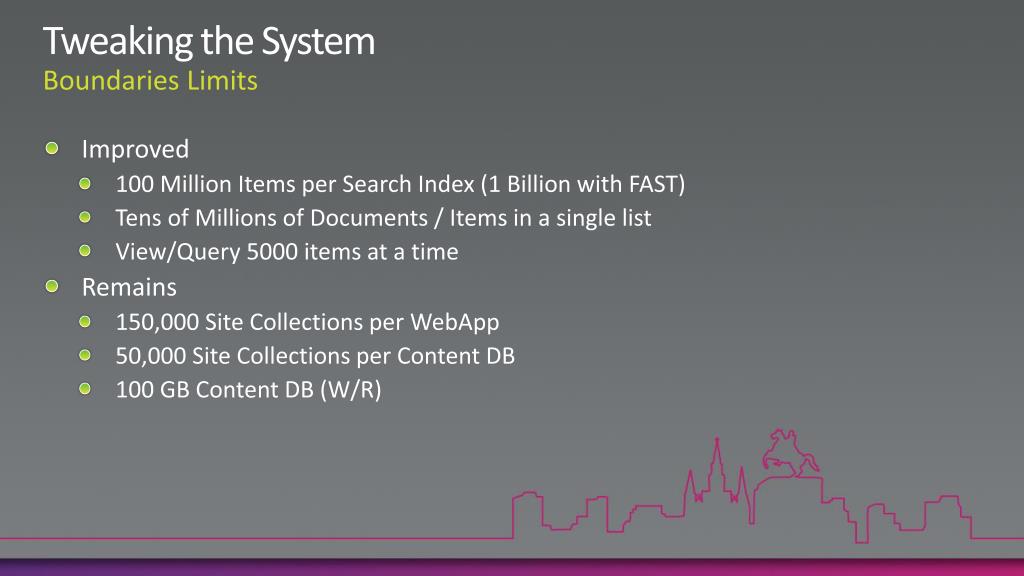 Tweaking the System
Boundaries Limits

Improved
100 Million Items per Search Index (1 Billion with FAST)
Tens of Millions of Documents / Items in a single list
View/Query 5000 items at a time
Remains
150,000 Site Collections per WebApp
50,000 Site Collections per Content DB
100 GB Content DB (W/R)